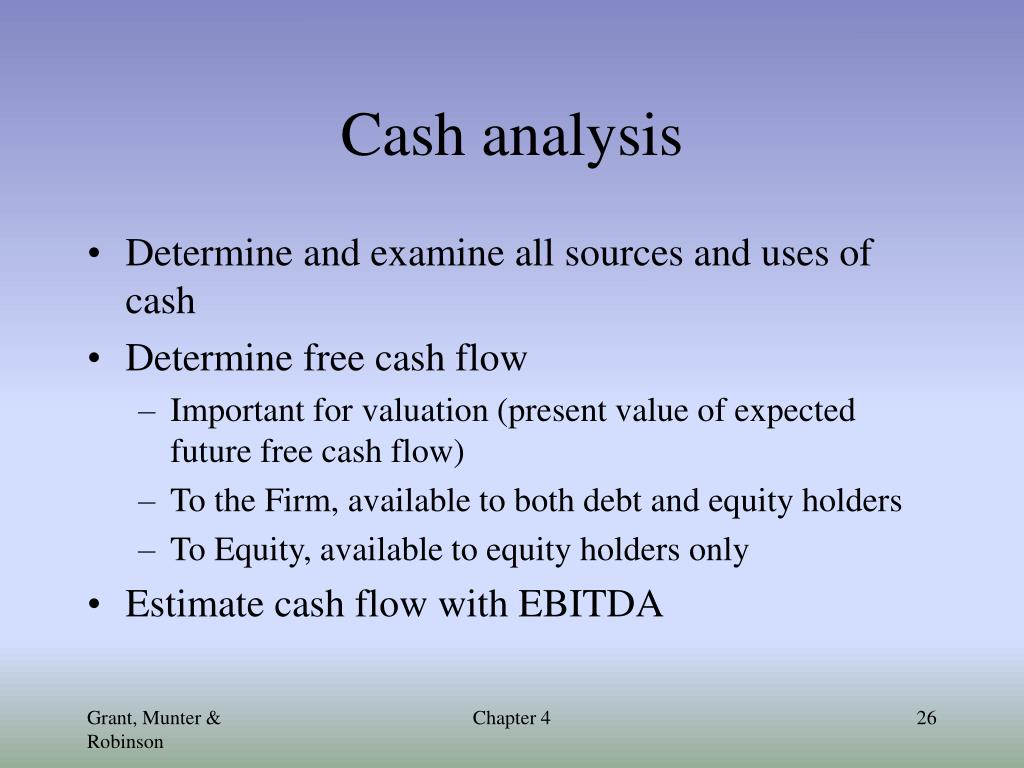 Cash analysis

• Determine and examine all sources and uses of cash
• Determine free cash flow
– Important for valuation (present value of expected future free cash flow)
– To the Firm, available to both debt and equity holders
– To Equity, available to equity holders only
• Estimate cash flow with EBITDA

Grant, Munter & Robinson

Chapter 4

26